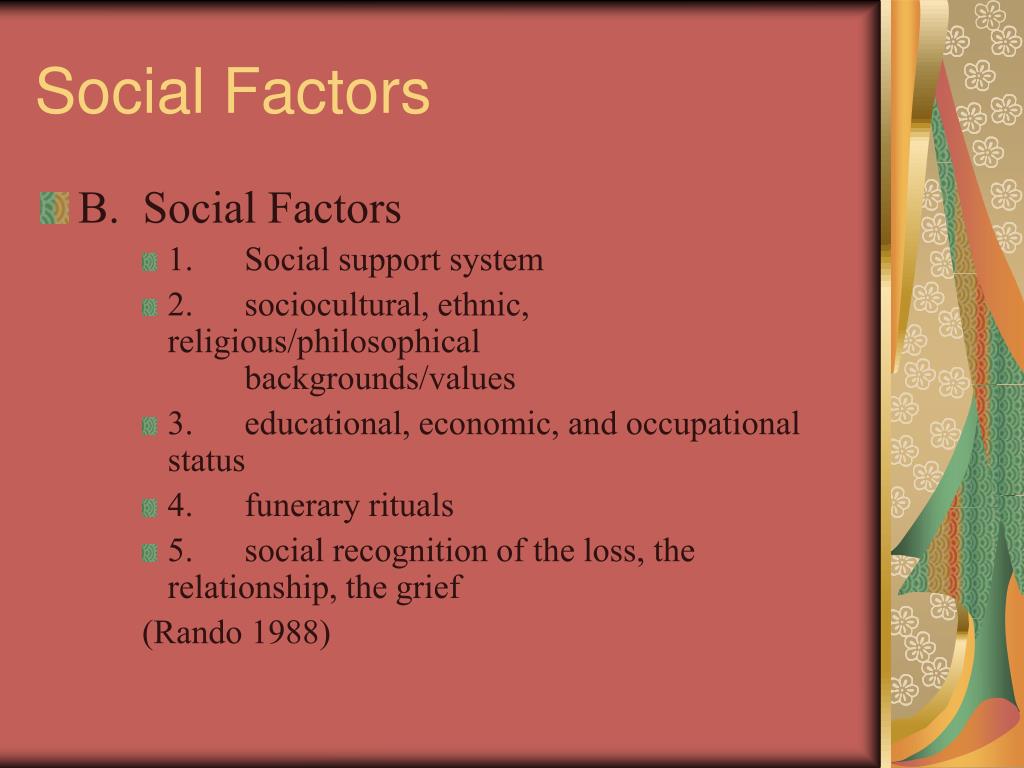 Social Factors

B. Social Factors

1. Social support system

2. sociocultural, ethnic, religious/philosophical backgrounds/values

3. educational, economic, and occupational status

4. funerary rituals

5. social recognition of the loss, the relationship, the grief

(Rando 1988)